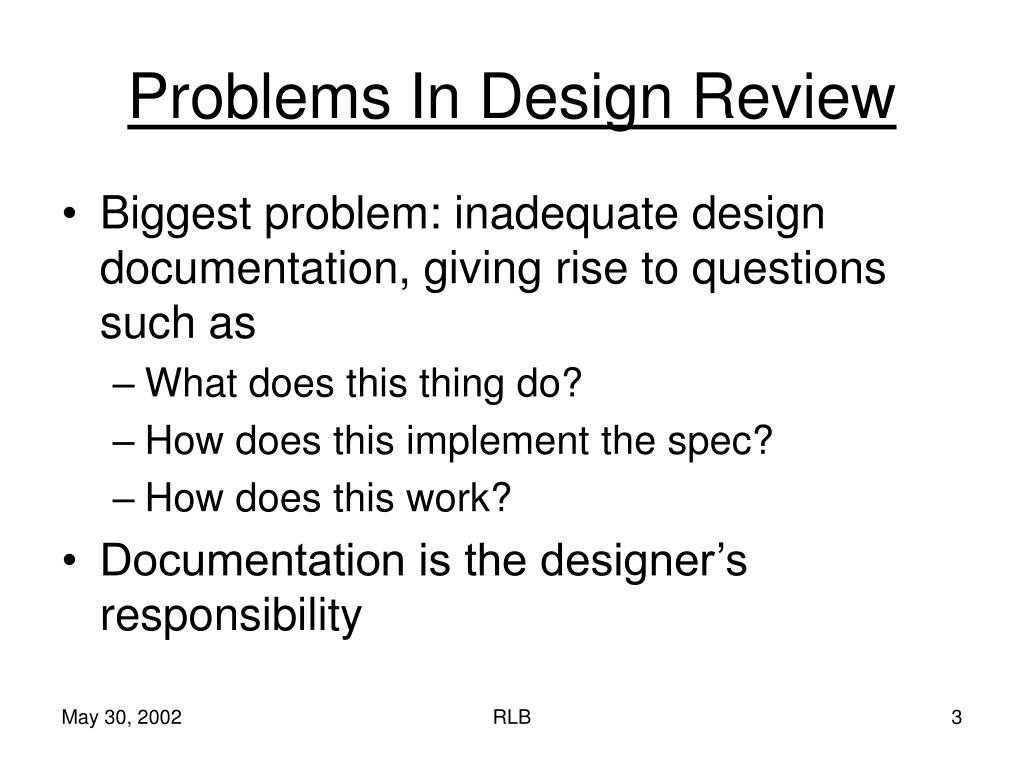 Problems In Design Review

• Biggest problem: inadequate design documentation, giving rise to questions such as
– What does this thing do?
– How does this implement the spec?
– How does this work?
• Documentation is the designer’s responsibility

May 30, 2002
RLB
3